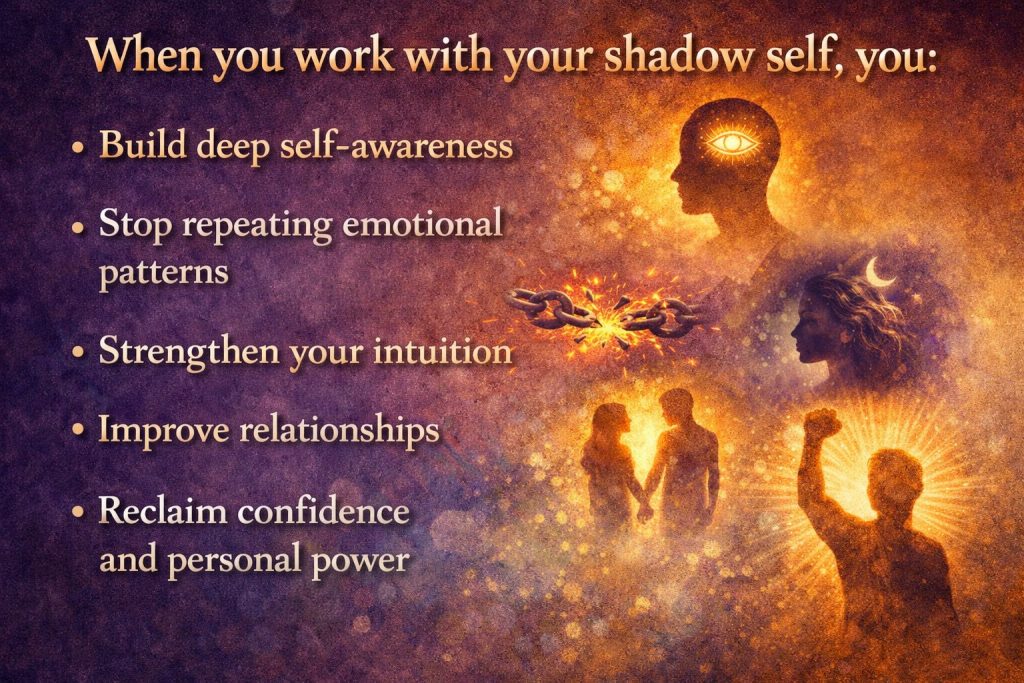 When you work with your shadow self, you:

• Build deep self-awareness

• Stop repeating emotional patterns

• Strengthen your intuition

• Improve relationships

• Reclaim confidence and personal power